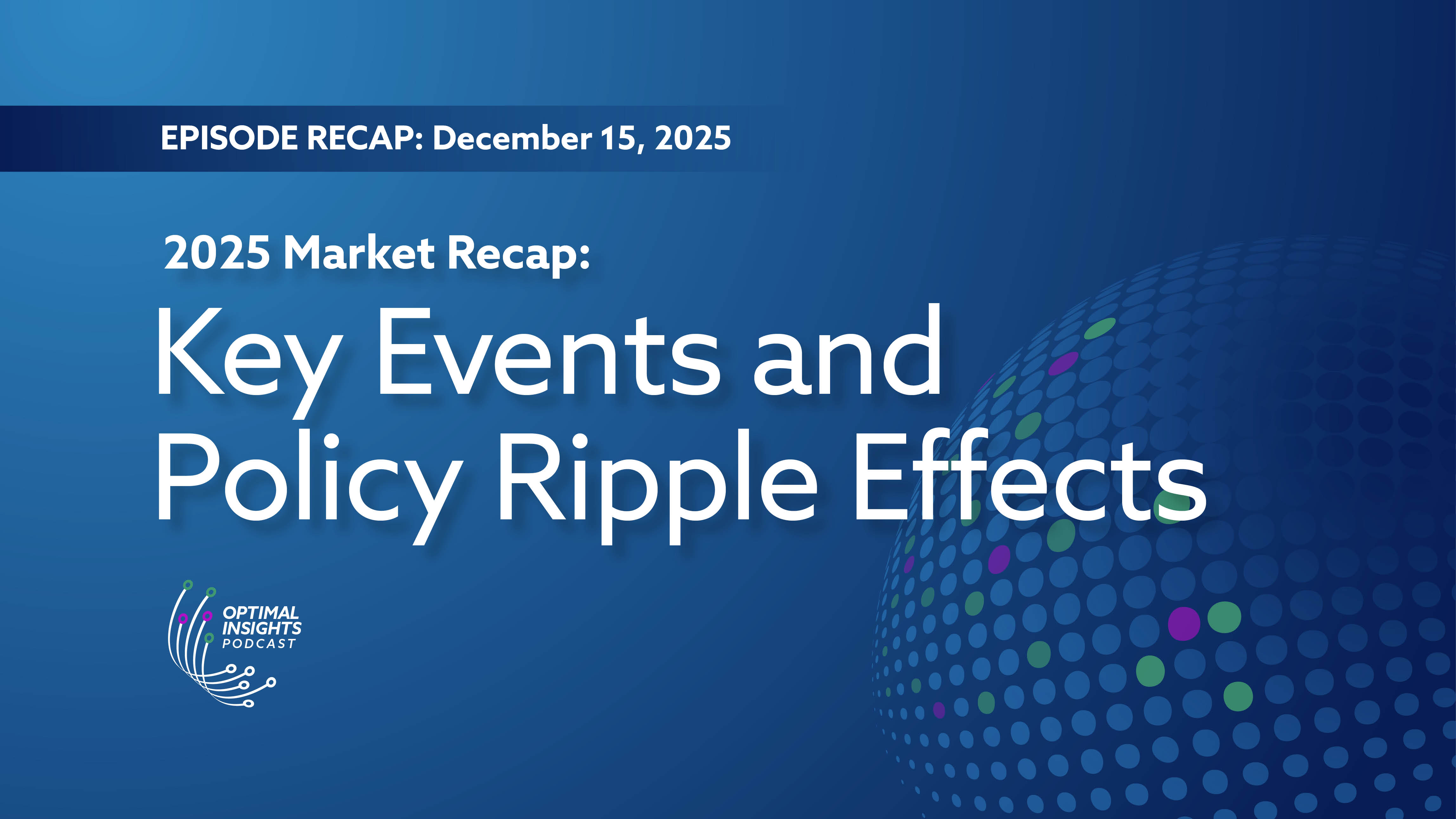 EPISODE RECAP: December 15, 2025

2025 Market Recap:

Key Events and Policy Ripple Effects

OPTIMAL INSIGHTS PODCAST